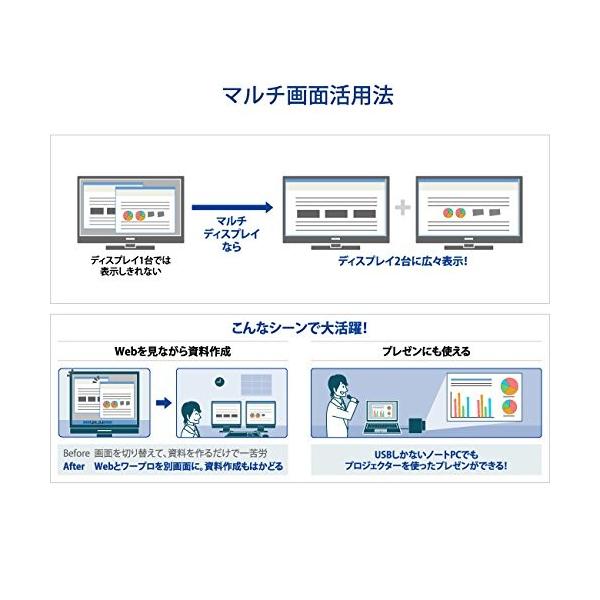 マルチ画面活用法

ディスプレイ1台では表示しきれない

マルチディスプレイなら

ディスプレイ2台に広々表示!

こんなシーンで大活躍!

Webを見ながら資料作成

Before 画面を切り替えて、資料を作るだけで一苦労
After Webとワープロを別画面に。資料作成もはかどる

プレゼンにも使える

USBしかないノートPCでもプロジェクターを使ったプレゼンができる!